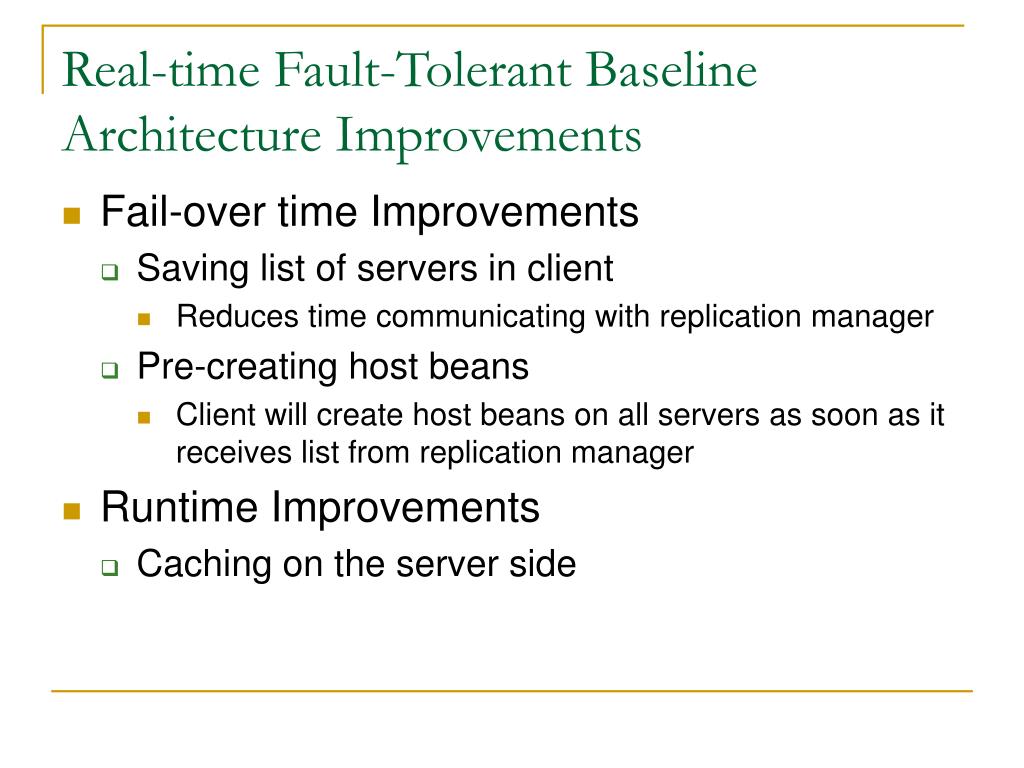 Real-time Fault-Tolerant Baseline Architecture Improvements

Fail-over time Improvements

Saving list of servers in client

Reduces time communicating with replication manager

Pre-creating host beans

Client will create host beans on all servers as soon as it receives list from replication manager

Runtime Improvements

Caching on the server side